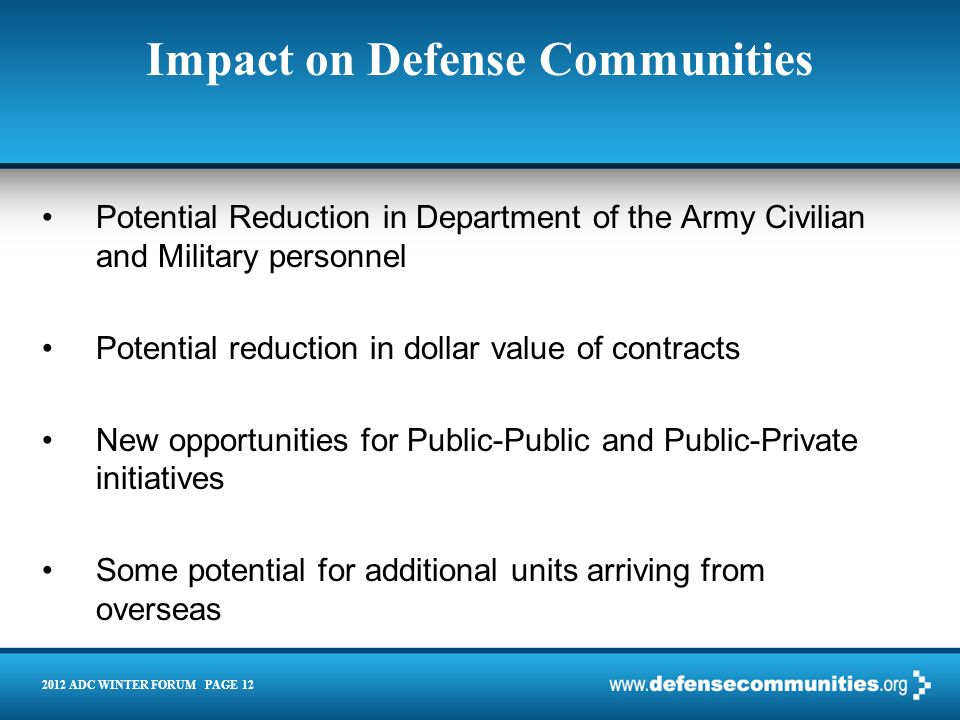 Impact on Defense Communities

• Potential Reduction in Department of the Army Civilian and Military personnel

• Potential reduction in dollar value of contracts

• New opportunities for Public-Public and Public-Private initiatives

• Some potential for additional units arriving from overseas

2012 ADC WINTER FORUM PAGE 12

www.defensecommunities.org